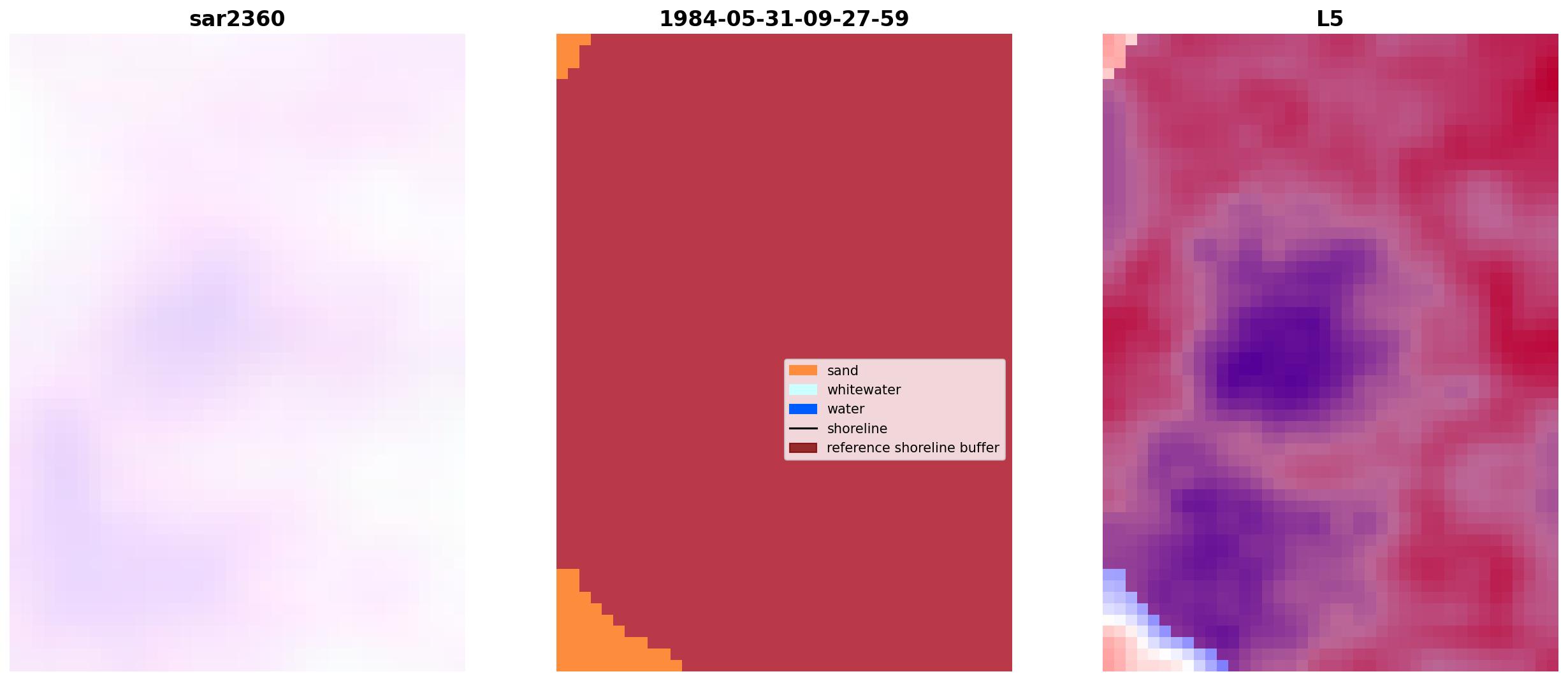 sar2360

1984-05-31-09-27-59

sand
whitewater
water
shoreline
reference shoreline buffer

L5